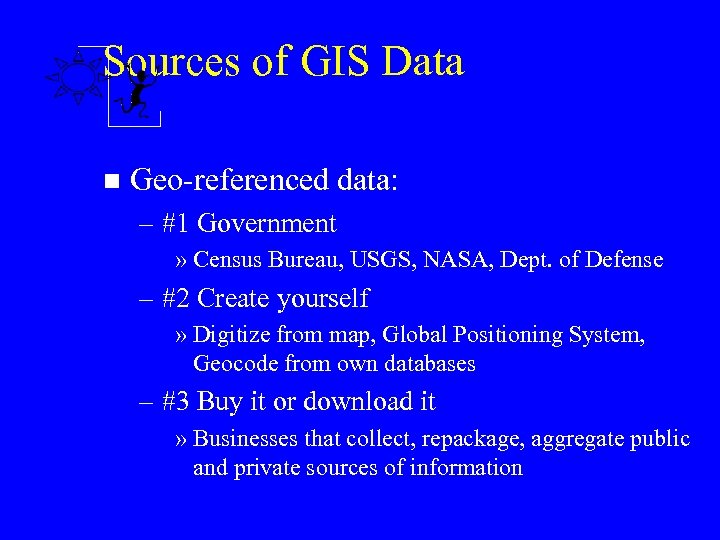 Sources of GIS Data

■ Geo-referenced data:

– #1 Government

» Census Bureau, USGS, NASA, Dept. of Defense

– #2 Create yourself

» Digitize from map, Global Positioning System, Geocode from own databases

– #3 Buy it or download it

» Businesses that collect, repackage, aggregate public and private sources of information